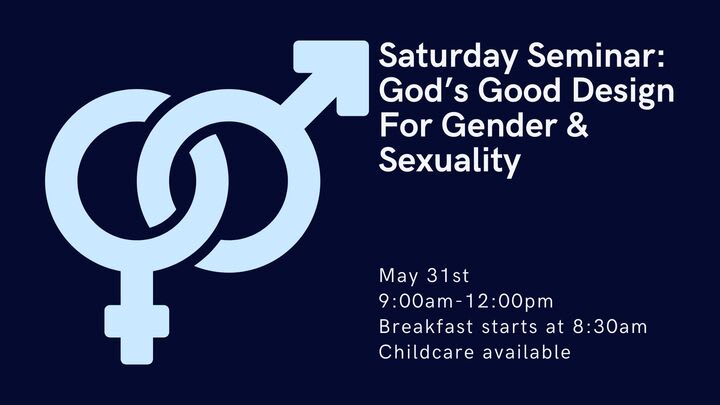 Saturday Seminar: God's Good Design For Gender & Sexuality

May 31st
9:00am-12:00pm
Breakfast starts at 8:30am
Childcare available